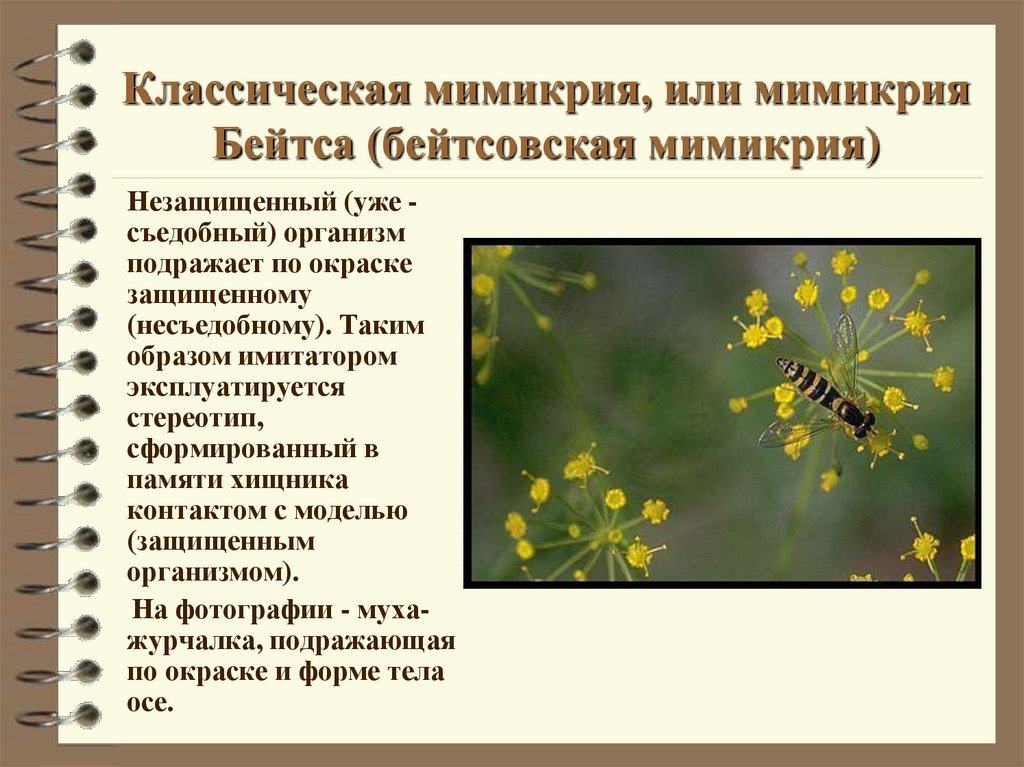 Классическая мимикрия, или мимикрия Бейтса (бейтсовская мимикрия)

Незащищенный (уже - съедобный) организм подражает по окраске защищенному (несъедобному). Таким образом имитатором эксплуатируется стереотип, сформированный в памяти хищника контактом с моделью (защищенным организмом).

На фотографии - муха-журчалка, подражающая по окраске и форме тела осе.